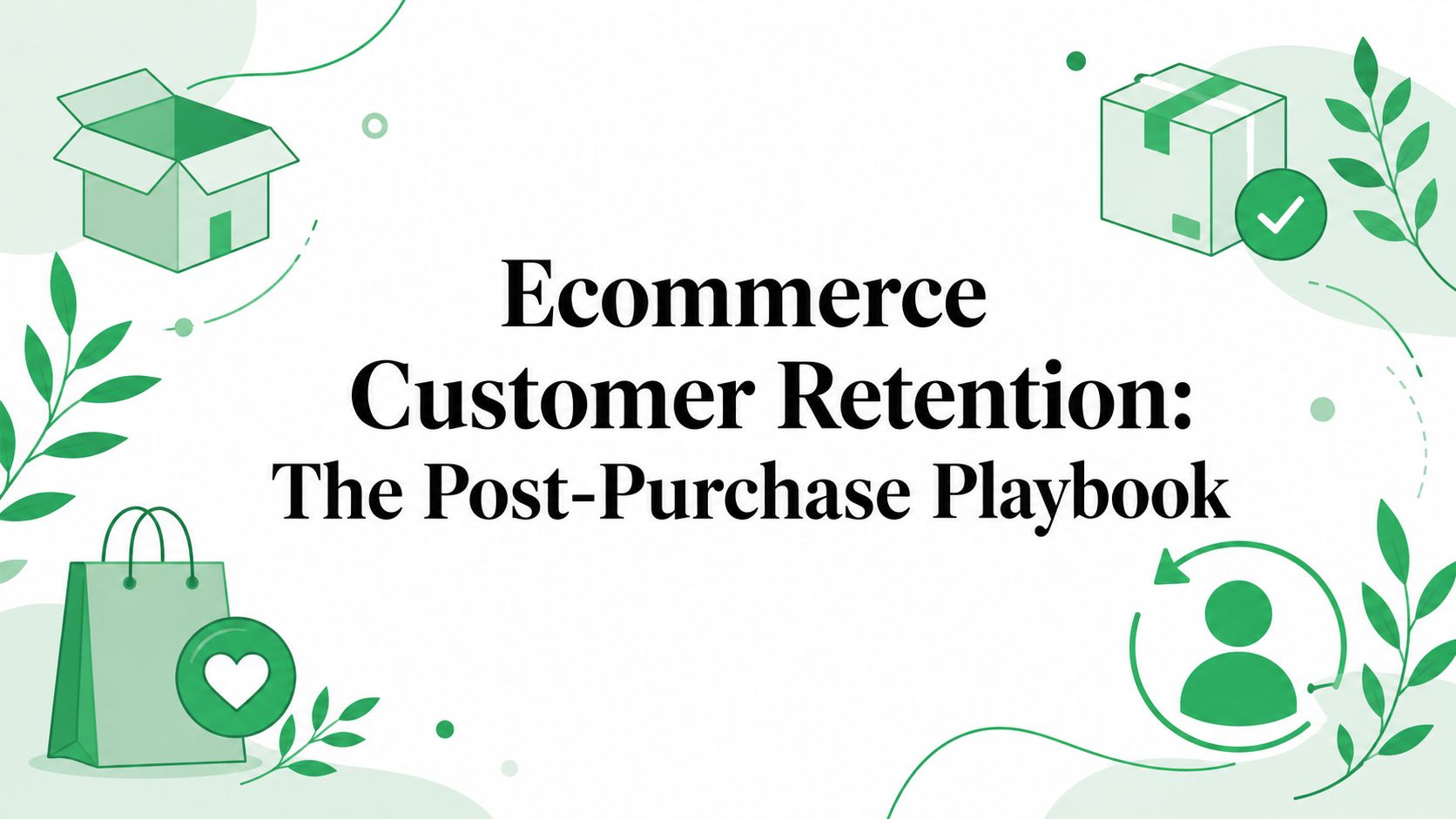 Ecommerce Customer Retention: The Post-Purchase Playbook